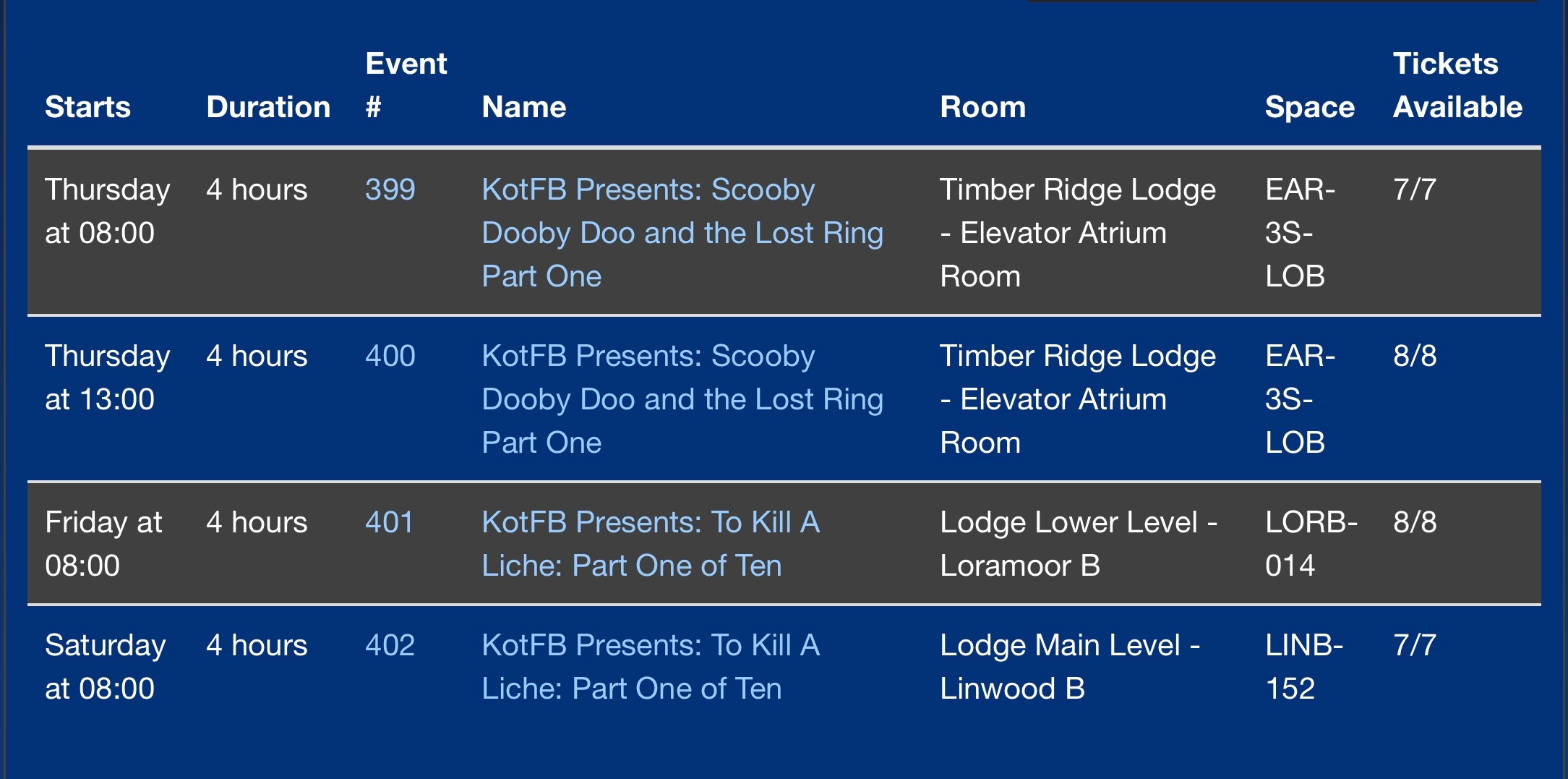 | Starts | Duration | Event # | Name | Room | Space | Tickets Available |
|---|---|---|---|---|---|---|
| Thursday at 08:00 | 4 hours | 399 | KotFB Presents: Scooby Dooby Doo and the Lost Ring Part One | Timber Ridge Lodge - Elevator Atrium Room | EAR-3S-LOB | 7/7 |
| Thursday at 13:00 | 4 hours | 400 | KotFB Presents: Scooby Dooby Doo and the Lost Ring Part One | Timber Ridge Lodge - Elevator Atrium Room | EAR-3S-LOB | 8/8 |
| Friday at 08:00 | 4 hours | 401 | KotFB Presents: To Kill A Liche: Part One of Ten | Lodge Lower Level - Loramoor B | LORB-014 | 8/8 |
| Saturday at 08:00 | 4 hours | 402 | KotFB Presents: To Kill A Liche: Part One of Ten | Lodge Main Level - Linwood B | LINB-152 | 7/7 |